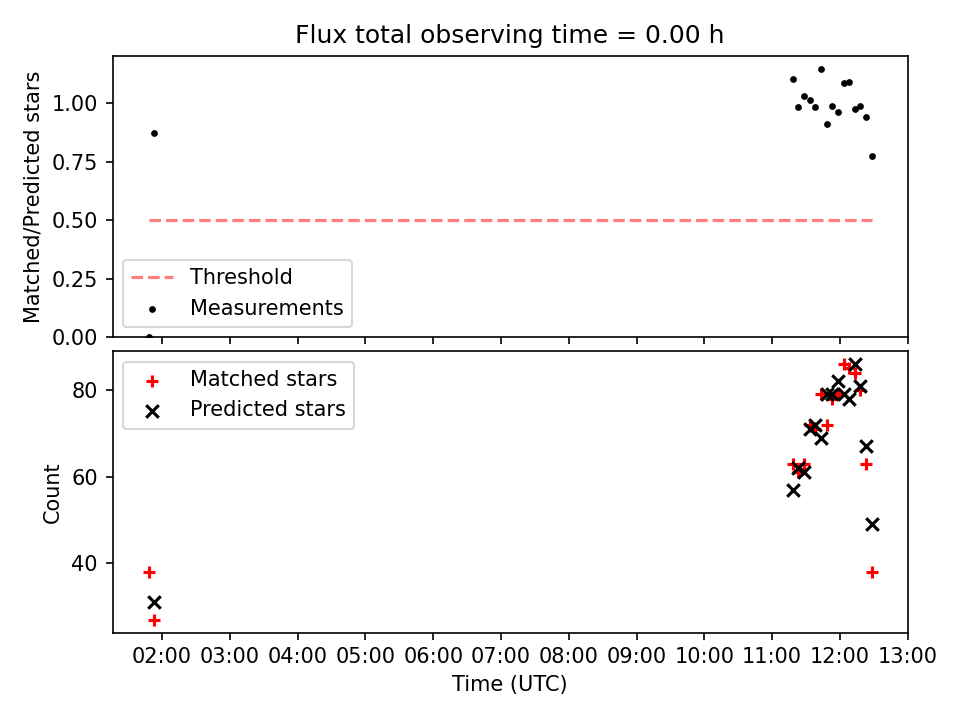 Flux total observing time = 0.00 h

Matched/Predicted stars

1.00
0.75
0.50
0.25
0.00

Threshold
Measurements

Matched stars
Predicted stars

Count

80
60
40

02:00 03:00 04:00 05:00 06:00 07:00 08:00 09:00 10:00 11:00 12:00 13:00

Time (UTC)